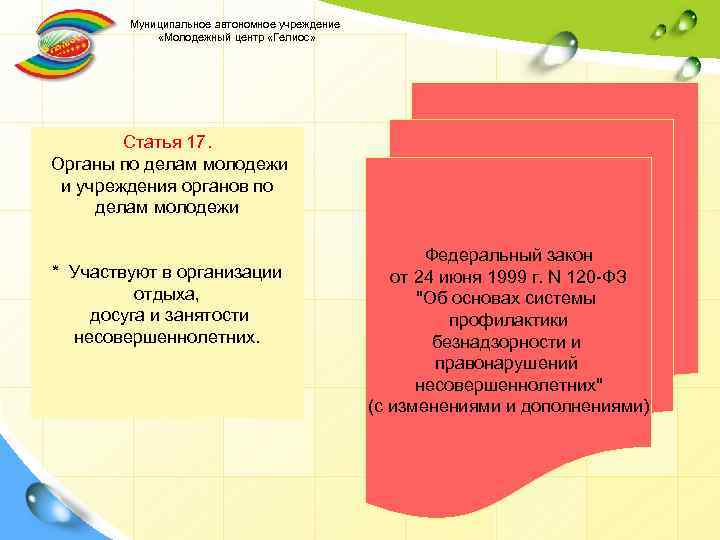 Муниципальное автономное учреждение
«Молодежный центр «Гелиос»

Статья 17 .
Органы по делам молодежи и учреждения органов по делам молодежи

* Участвуют в организации отдыха,
досуга и занятости несовершеннолетних.

Федеральный закон
от 24 июня 1999 г. N 120-ФЗ
"Об основах системы профилактики безнадзорности и правонарушений несовершеннолетних"
(с изменениями и дополнениями)